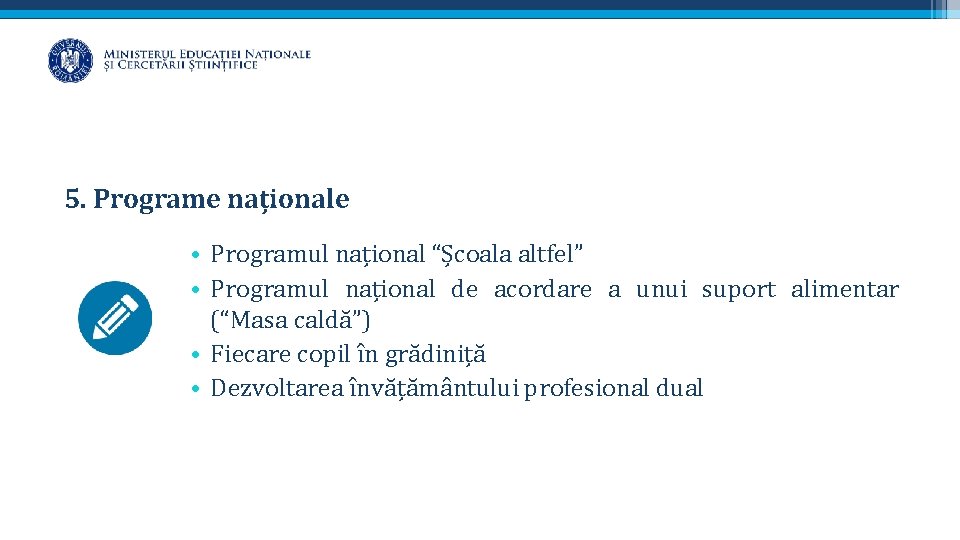 MINISTERUL EDUCAȚIEI NAȚIONALE
ȘI CERCETĂRII ȘTIINȚIFICE

5. Programe naționale

• Programul național “Școala altfel”
• Programul național de acordare a unui suport alimentar (“Masa caldă”)
• Fiecare copil în grădiniță
• Dezvoltarea învățământului profesional dual